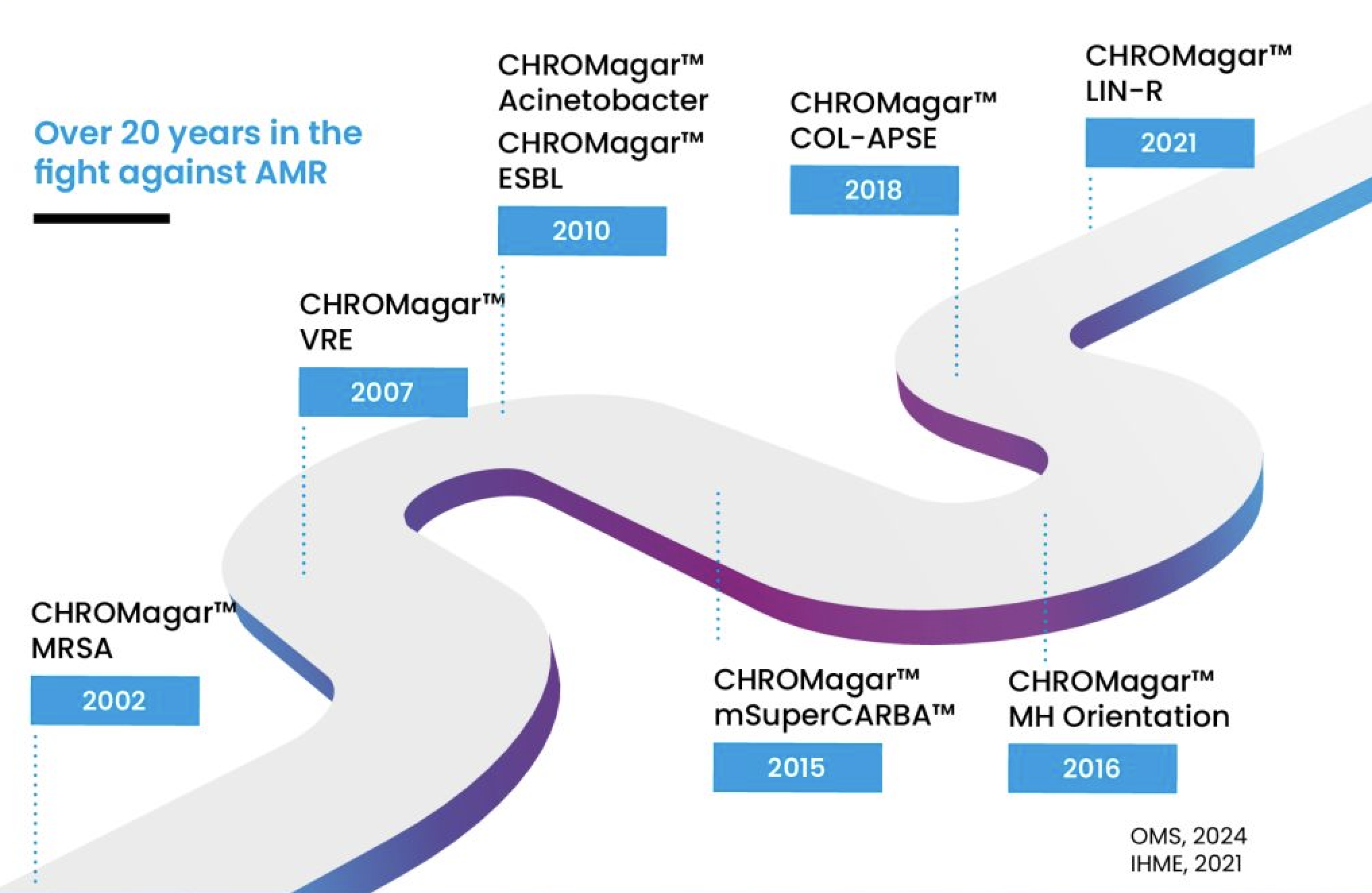 Over 20 years in the fight against AMR

CHROMagar™ MRSA

2002

CHROMagar™ VRE

2007

CHROMagar™ Acinetobacter

CHROMagar™ ESBL

2010

CHROMagar™ mSuperCARBA™

2015

CHROMagar™ MH Orientation

2016

CHROMagar™ COL-APSE

2018

CHROMagar™ LIN-R

2021

OMS, 2024
IHME, 2021